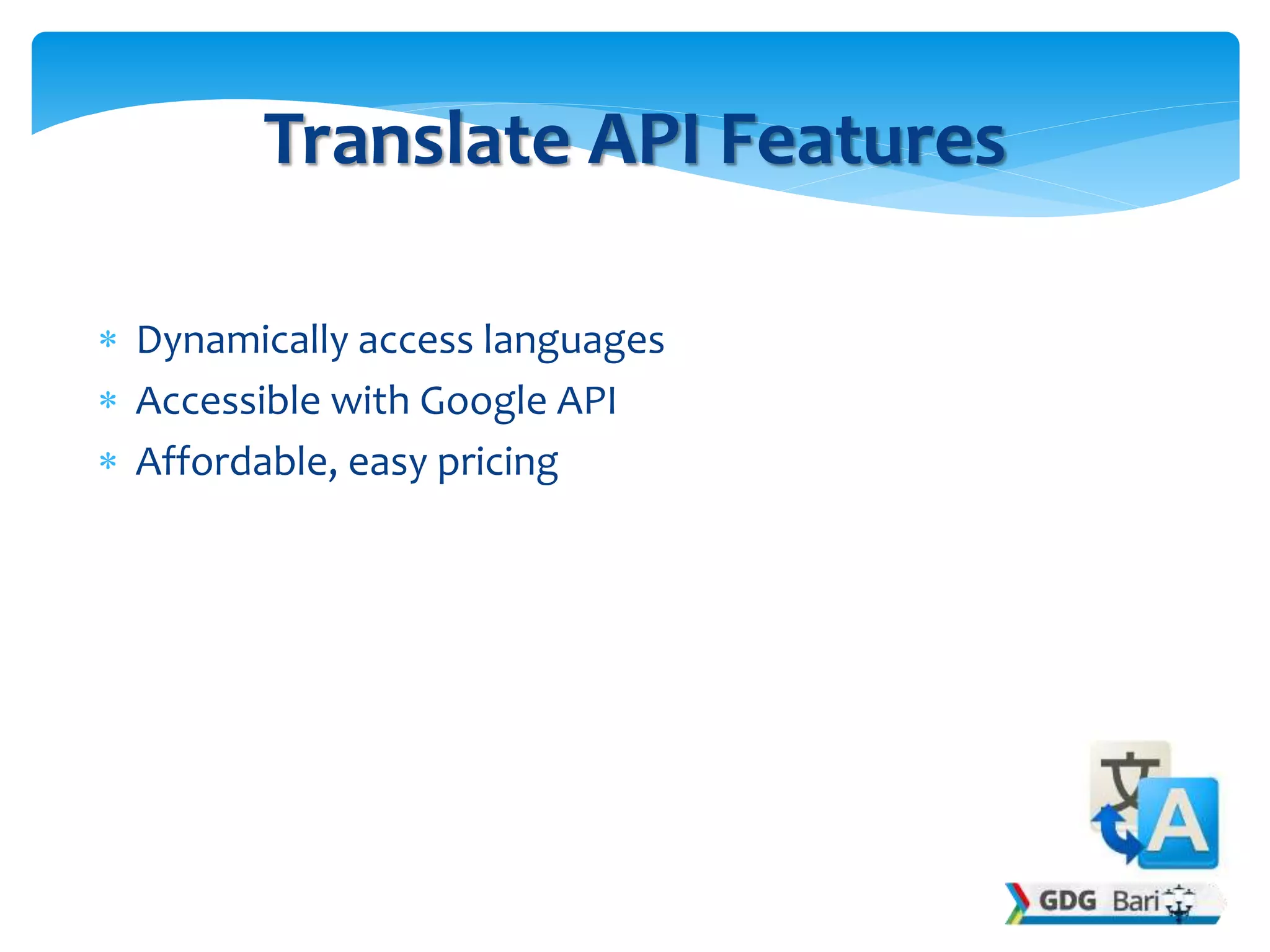 Translate API Features

* Dynamically access languages
* Accessible with Google API
* Affordable, easy pricing

文 A

GDG Bari